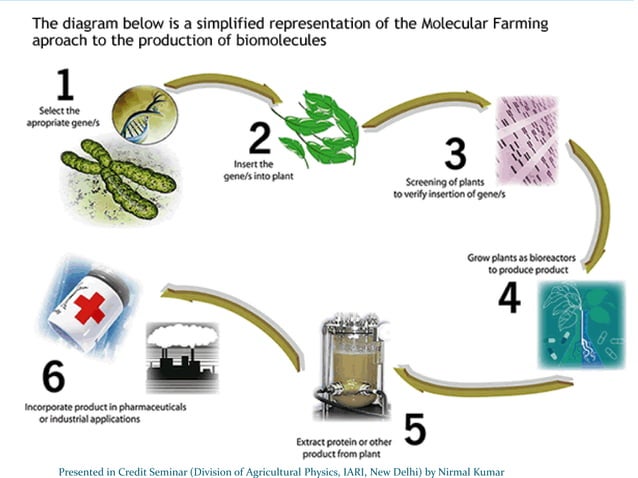 The diagram below is a simplified representation of the Molecular Farming aproach to the production of biomolecules

1
Select the apropriate gene/s

2
Insert the gene/s into plant

3
Screening of plants to verify insertion of gene/s

Grow plants as bioreactors to produce product
4

5
Extract protein or other product from plant

6
Incorporate product in pharmaceuticals or industrial applications

Presented in Credit Seminar (Division of Agricultural Physics, IARI, New Delhi) by Nirmal Kumar